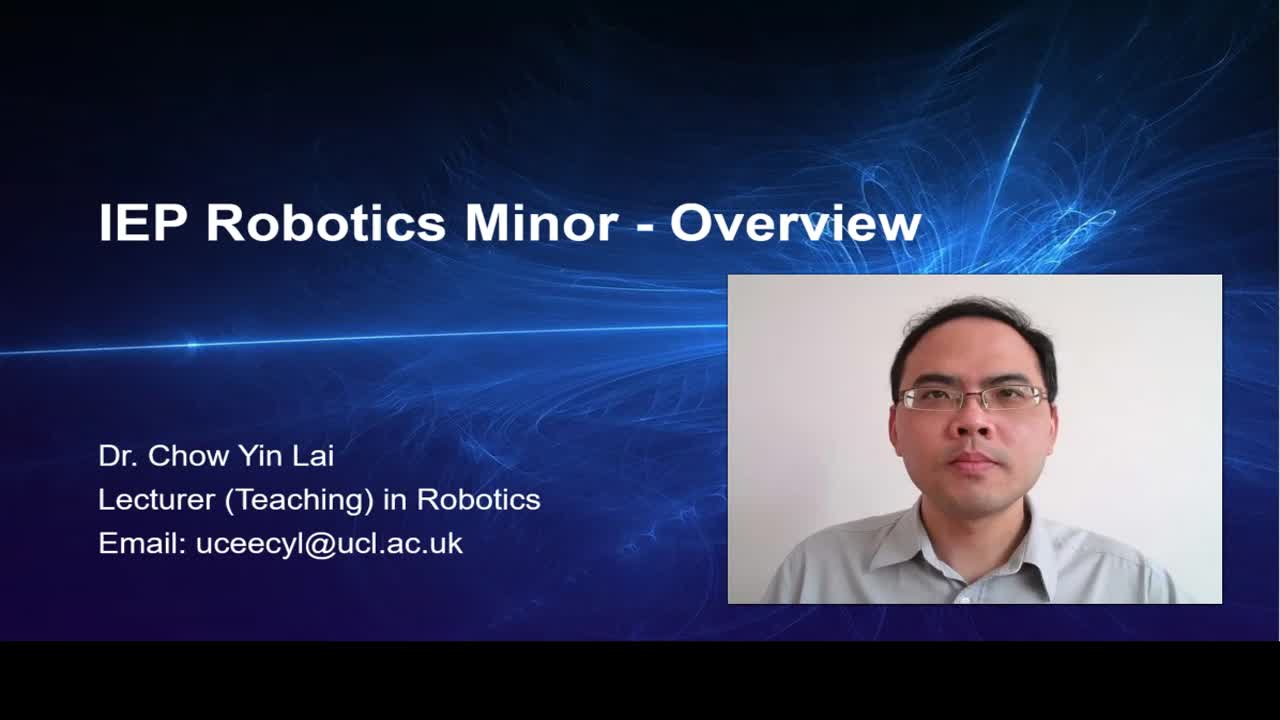 IEP Robotics Minor - Overview

Dr. Chow Yin Lai
Lecturer (Teaching) in Robotics
Email: uceecyl@ucl.ac.uk